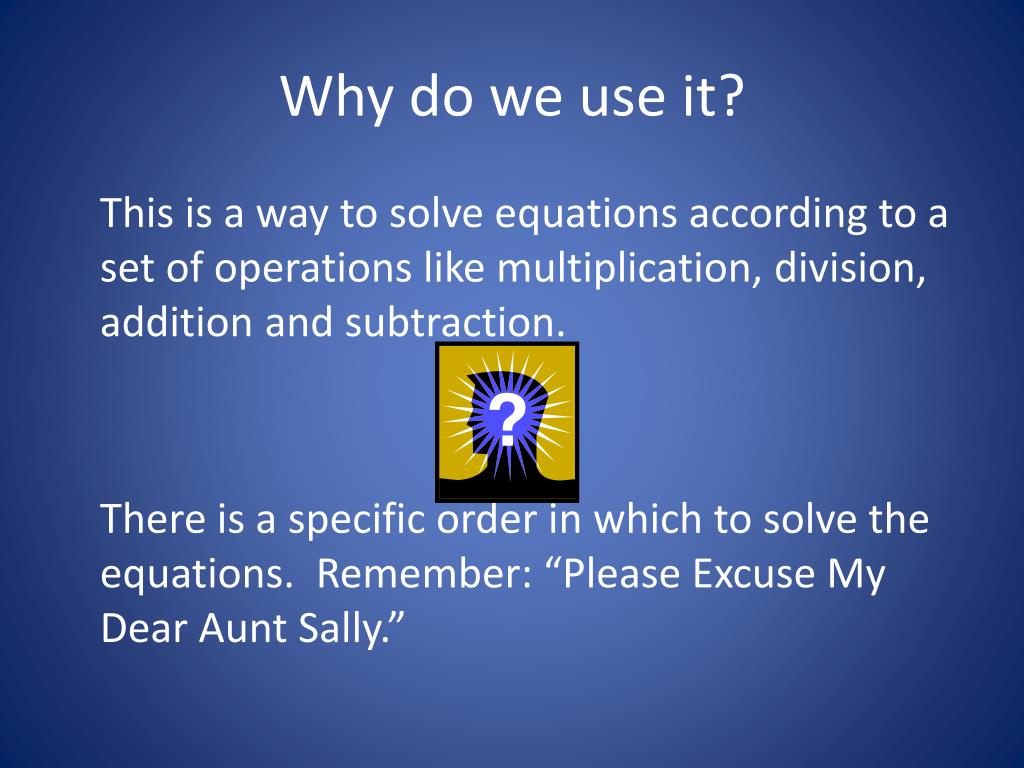 Why do we use it?

This is a way to solve equations according to a set of operations like multiplication, division, addition and subtraction.

?

There is a specific order in which to solve the equations.  Remember: “Please Excuse My Dear Aunt Sally.”